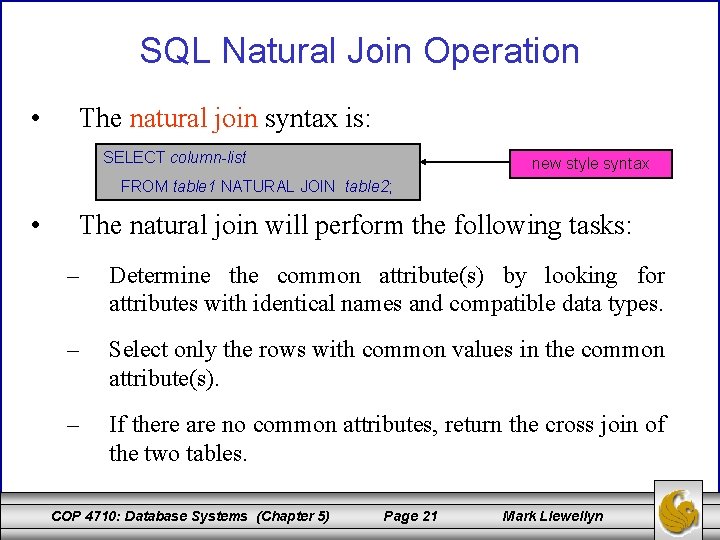 SQL Natural Join Operation

• The natural join syntax is:

SELECT column-list
FROM table1 NATURAL JOIN table2;

new style syntax

• The natural join will perform the following tasks:

– Determine the common attribute(s) by looking for attributes with identical names and compatible data types.

– Select only the rows with common values in the common attribute(s).

– If there are no common attributes, return the cross join of the two tables.

COP 4710: Database Systems (Chapter 5) Page 21 Mark Llewellyn